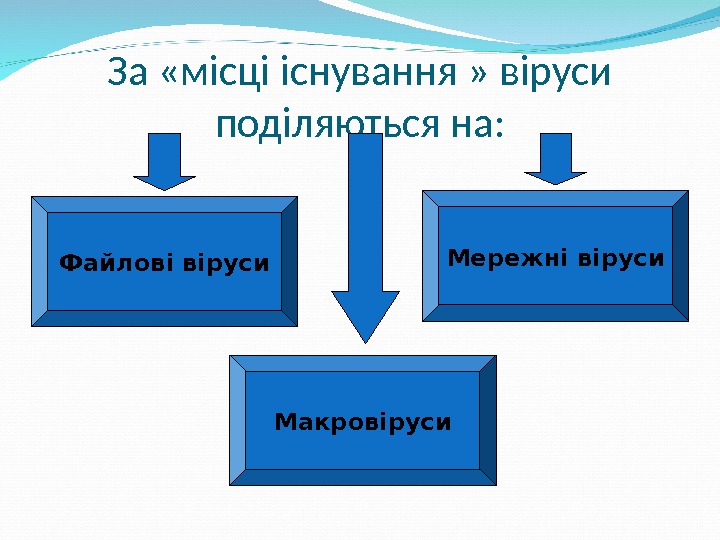 За «місці існування » віруси поділяються на:

Файлові віруси

Мережні віруси

Макровіруси